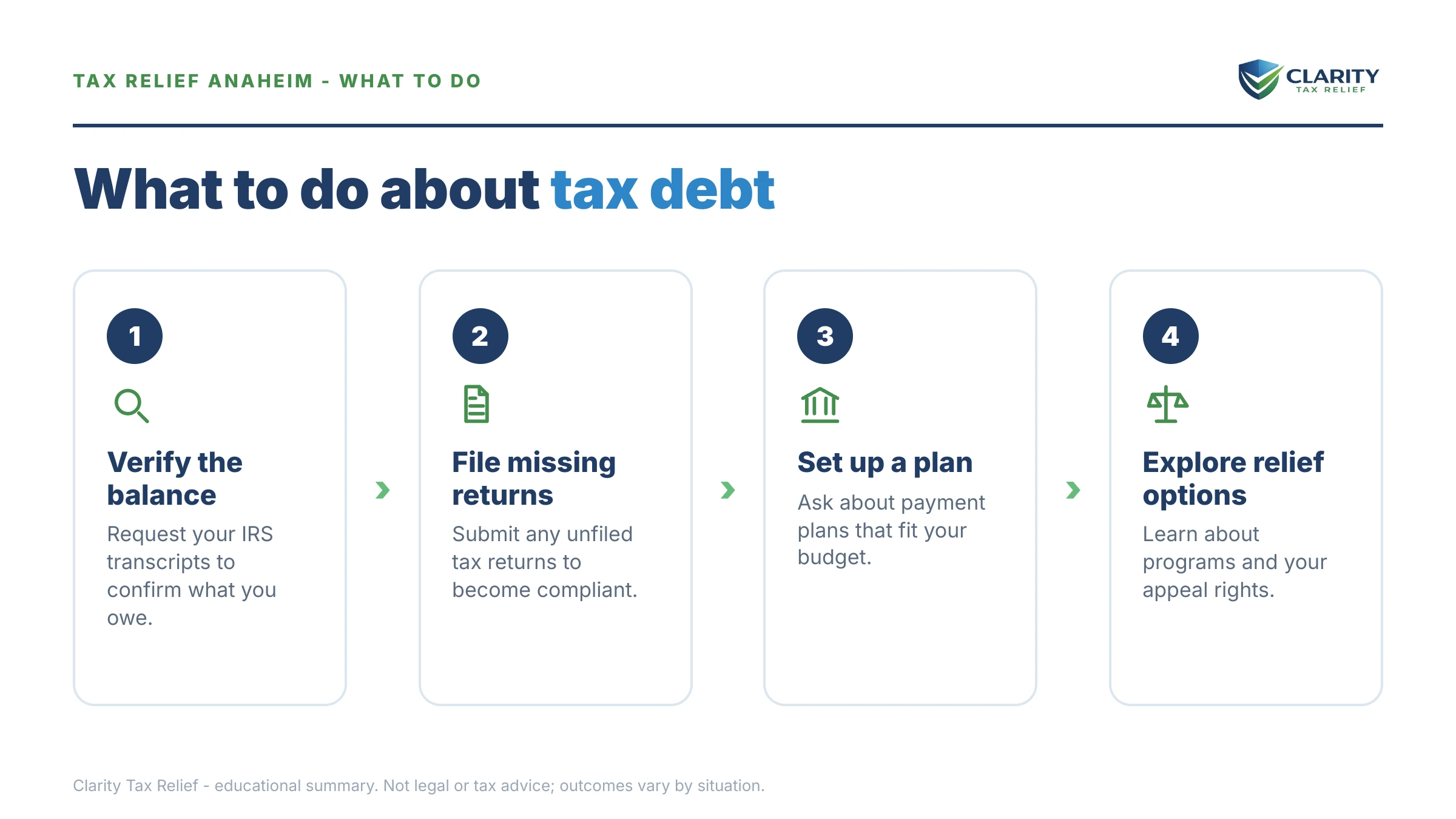 TAX RELIEF ANAHEIM - WHAT TO DO

CLARITY
TAX RELIEF

What to do about tax debt

1

Verify the balance

Request your IRS transcripts to confirm what you owe.

2

File missing returns

Submit any unfiled tax returns to become compliant.

3

Set up a plan

Ask about payment plans that fit your budget.

4

Explore relief options

Learn about programs and your appeal rights.

Clarity Tax Relief - educational summary. Not legal or tax advice; outcomes vary by situation.